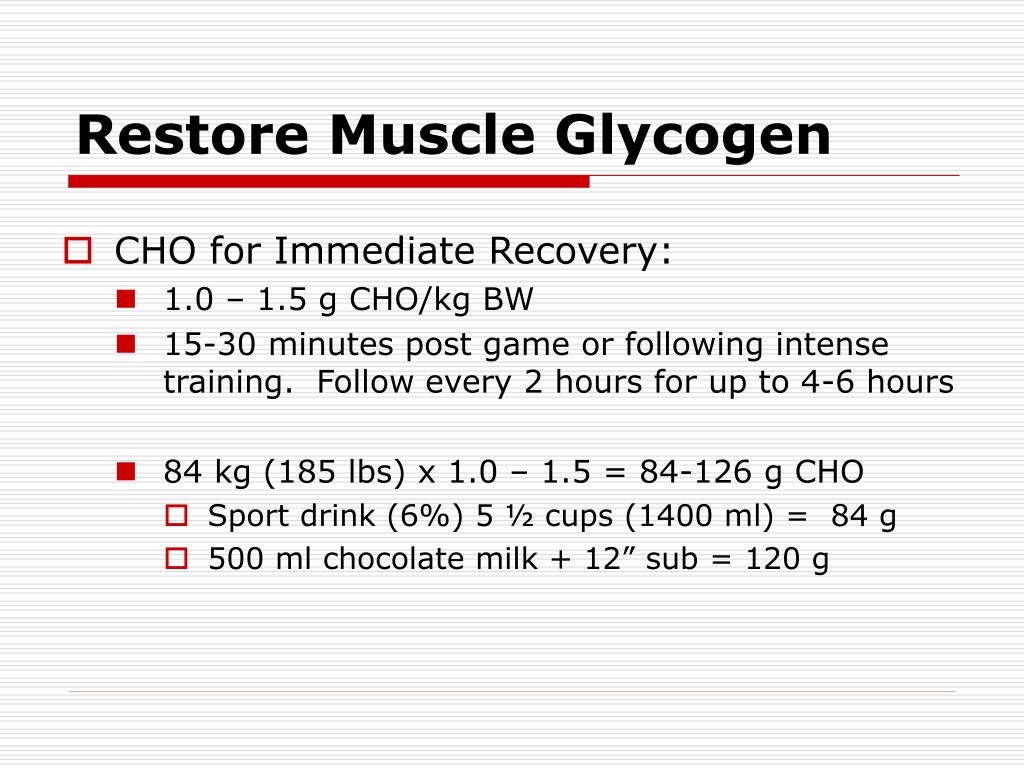 Restore Muscle Glycogen

CHO for Immediate Recovery:

1.0 – 1.5 g CHO/kg BW

15-30 minutes post game or following intense training. Follow every 2 hours for up to 4-6 hours

84 kg (185 lbs) x 1.0 – 1.5 = 84-126 g CHO

Sport drink (6%) 5 ½ cups (1400 ml) = 84 g

500 ml chocolate milk + 12” sub = 120 g